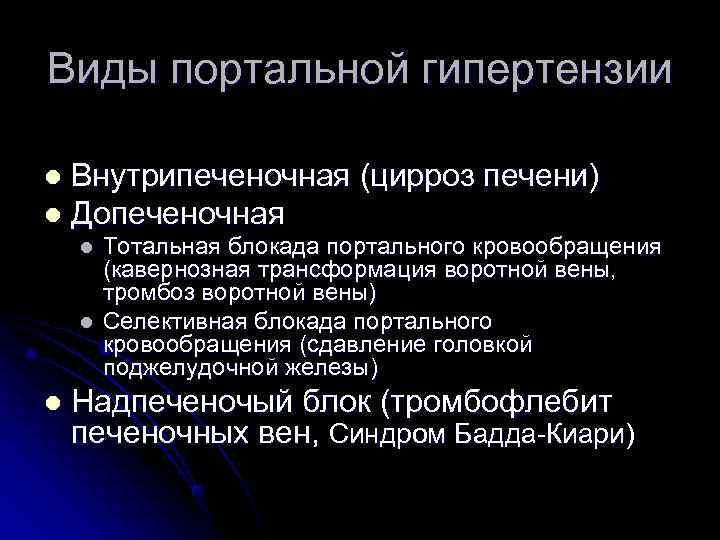 Виды портальной гипертензии

- Внутрипеченочная (цирроз печени)
- Допеченочная
  - Тотальная блокада портального кровообращения (кавернозная трансформация воротной вены, тромбоз воротной вены)
  - Селективная блокада портального кровообращения (сдавление головкой поджелудочной железы)
- Надпеченочый блок (тромбофлебит печеночных вен, Синдром Бадда-Киари)